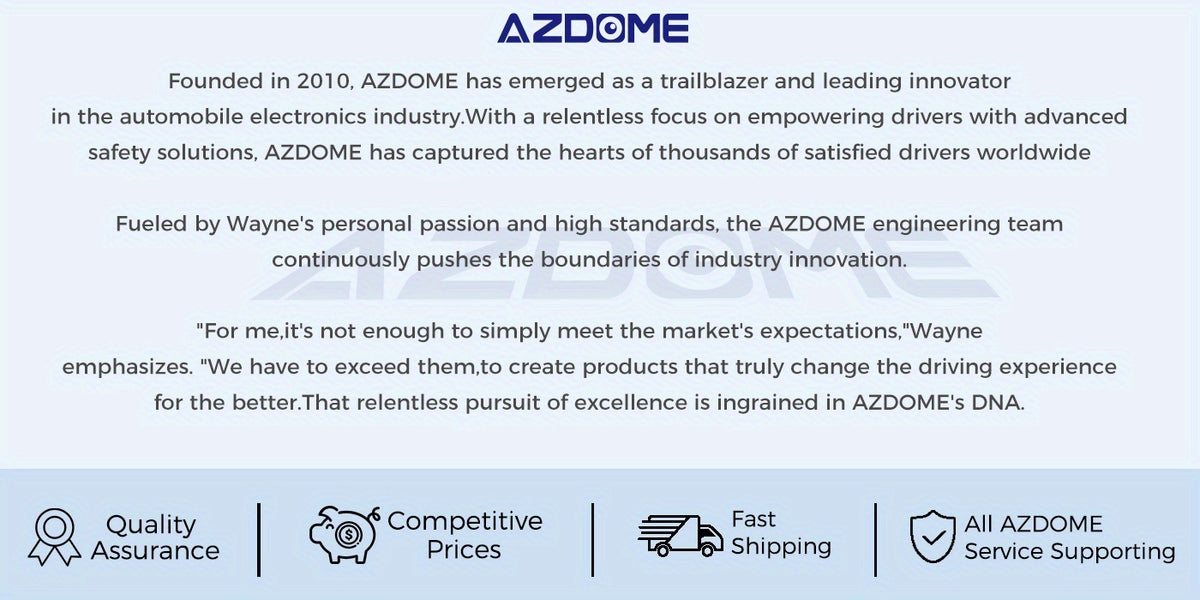 AZDOME

Founded in 2010, AZDOME has emerged as a trailblazer and leading innovator in the automobile electronics industry.With a relentless focus on empowering drivers with advanced safety solutions, AZDOME has captured the hearts of thousands of satisfied drivers worldwide

Fueled by Wayne's personal passion and high standards, the AZDOME engineering team continuously pushes the boundaries of industry innovation.

AZDOME

"For me,it's not enough to simply meet the market's expectations,"Wayne emphasizes. "We have to exceed them,to create products that truly change the driving experience for the better.That relentless pursuit of excellence is ingrained in AZDOME's DNA.

Quality Assurance

Competitive Prices

Fast Shipping

All AZDOME Service Supporting